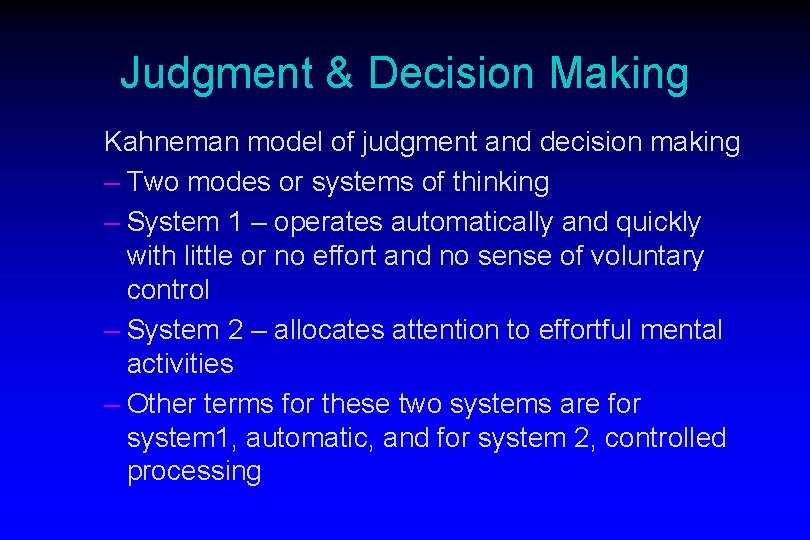 Judgment & Decision Making

Kahneman model of judgment and decision making

– Two modes or systems of thinking

– System 1 – operates automatically and quickly with little or no effort and no sense of voluntary control

– System 2 – allocates attention to effortful mental activities

– Other terms for these two systems are for system1, automatic, and for system 2, controlled processing